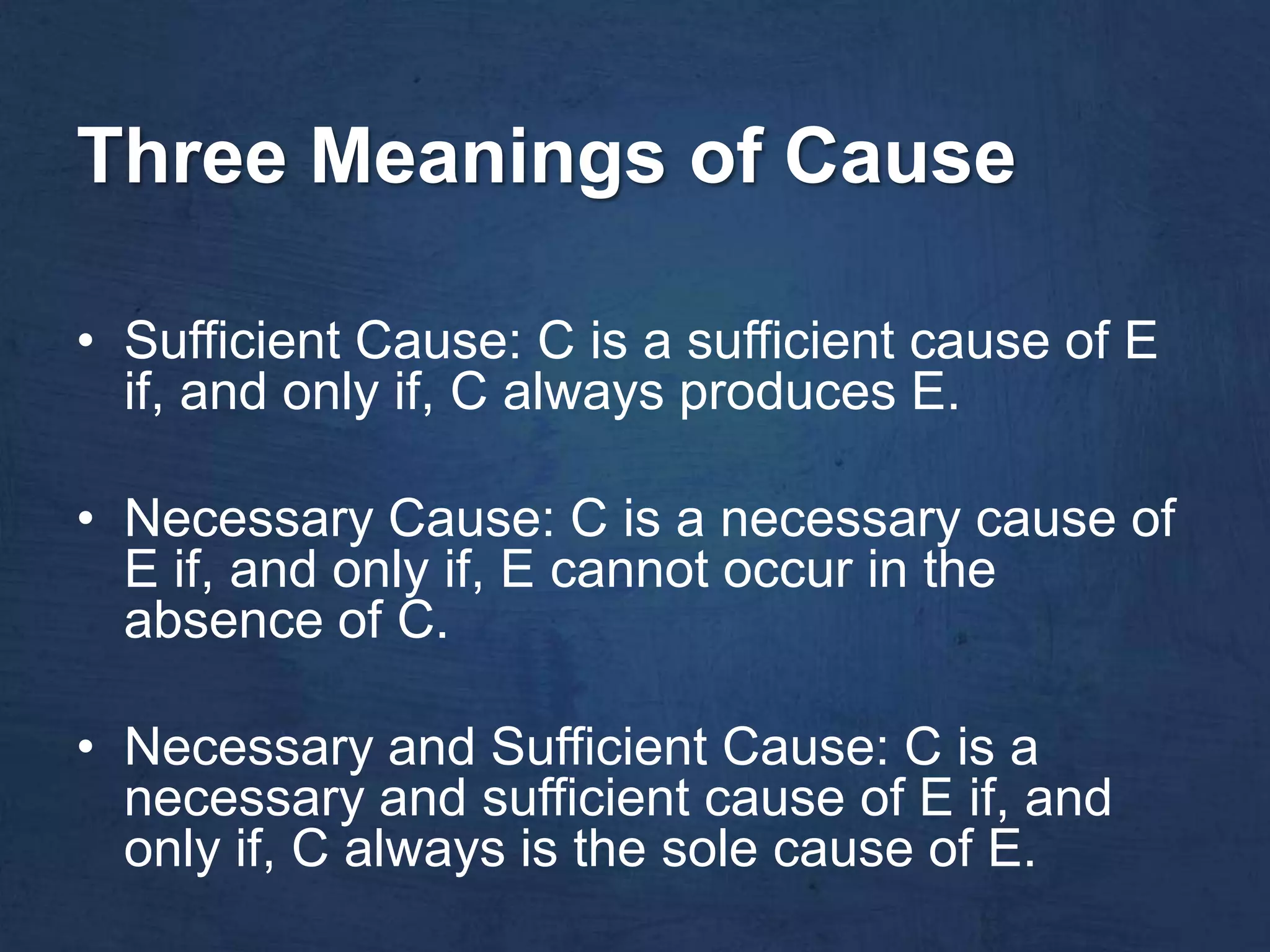 Three Meanings of Cause

• Sufficient Cause: C is a sufficient cause of E if, and only if, C always produces E.

• Necessary Cause: C is a necessary cause of E if, and only if, E cannot occur in the absence of C.

• Necessary and Sufficient Cause: C is a necessary and sufficient cause of E if, and only if, C always is the sole cause of E.